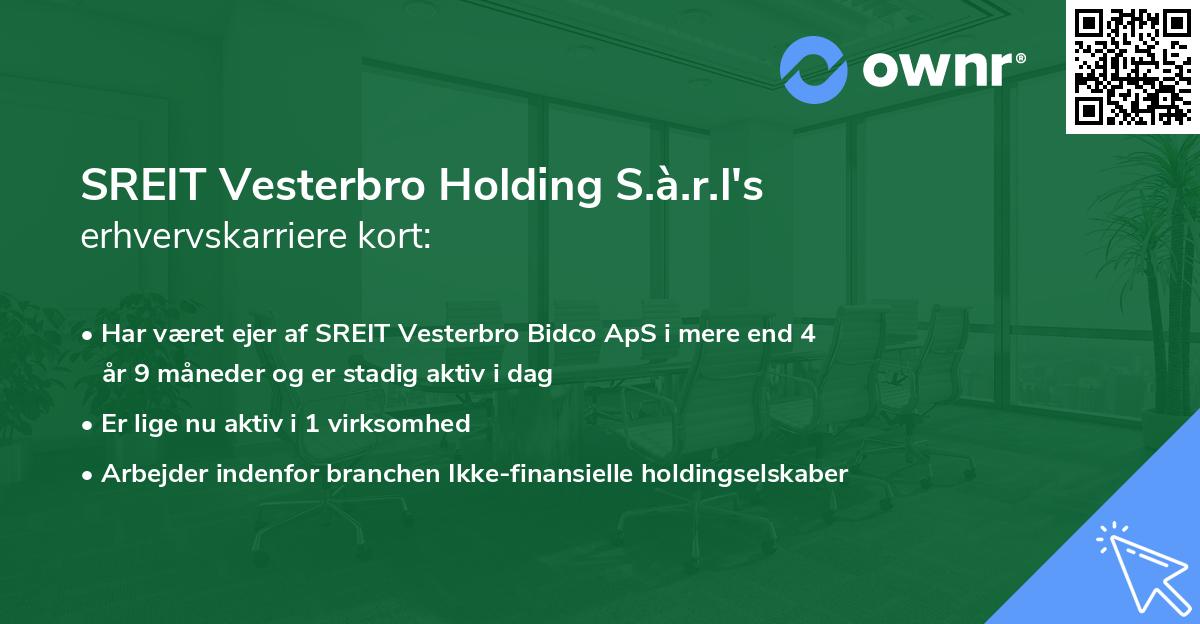 ownr®

SREIT Vesterbro Holding S.à.r.l's erhvervskarriere kort:

• Har været ejer af SREIT Vesterbro Bidco ApS i mere end 4 år 9 måneder og er stadig aktiv i dag
• Er lige nu aktiv i 1 virksomhed
• Arbejder indenfor branchen Ikke-finansielle holdingselskaber